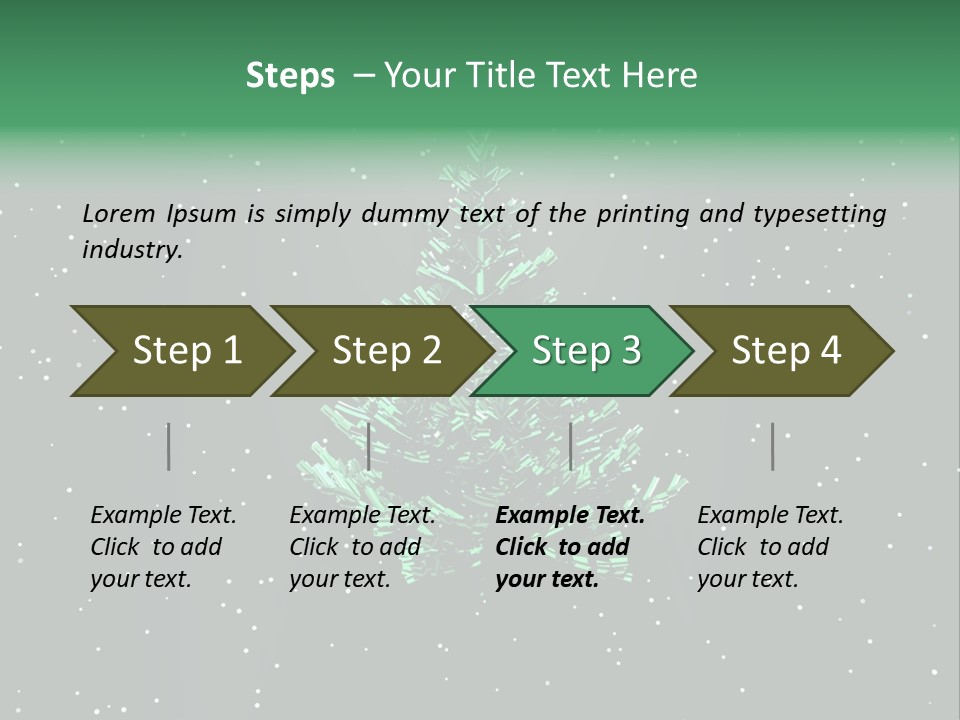 Steps – Your Title Text Here

Lorem Ipsum is simply dummy text of the printing and typesetting industry.

Step 1

Step 2

Step 3

Step 4

Example Text. Click to add your text.

Example Text. Click to add your text.

Example Text. Click to add your text.

Example Text. Click to add your text.